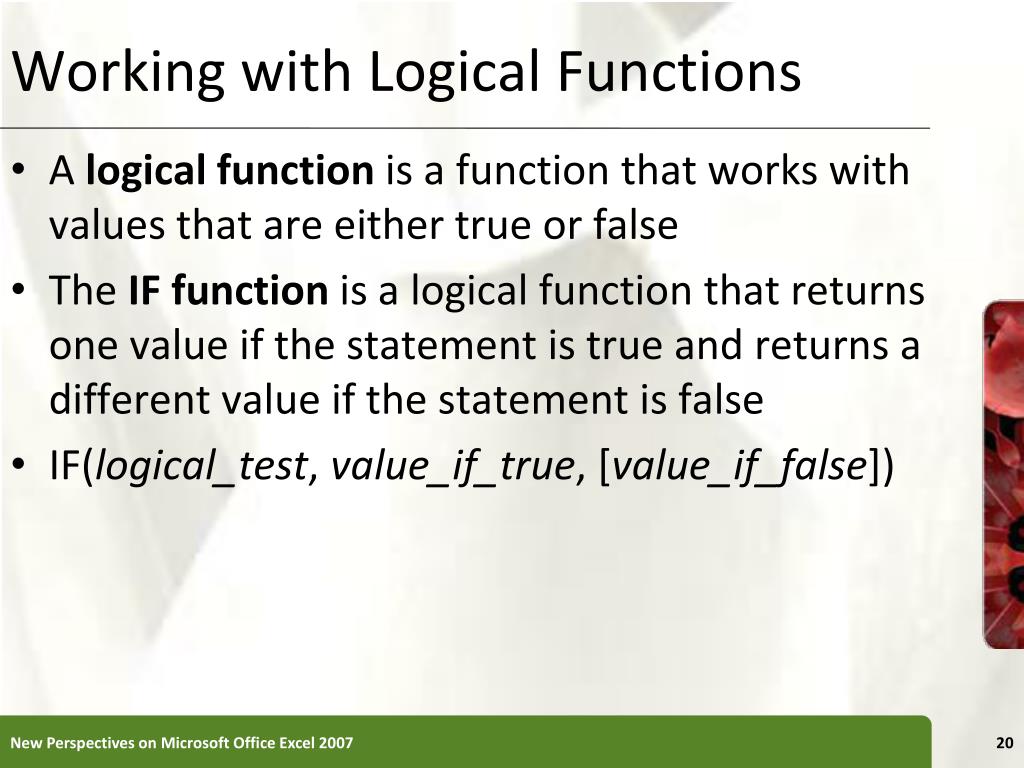 Working with Logical Functions

• A logical function is a function that works with values that are either true or false

• The IF function is a logical function that returns one value if the statement is true and returns a different value if the statement is false

• IF(logical_test, value_if_true, [value_if_false])

New Perspectives on Microsoft Office Excel 2007

20